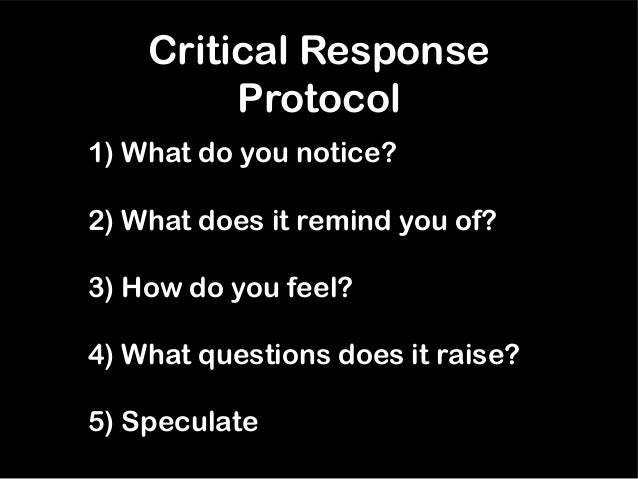 Critical Response Protocol

1) What do you notice?

2) What does it remind you of?

3) How do you feel?

4) What questions does it raise?

5) Speculate